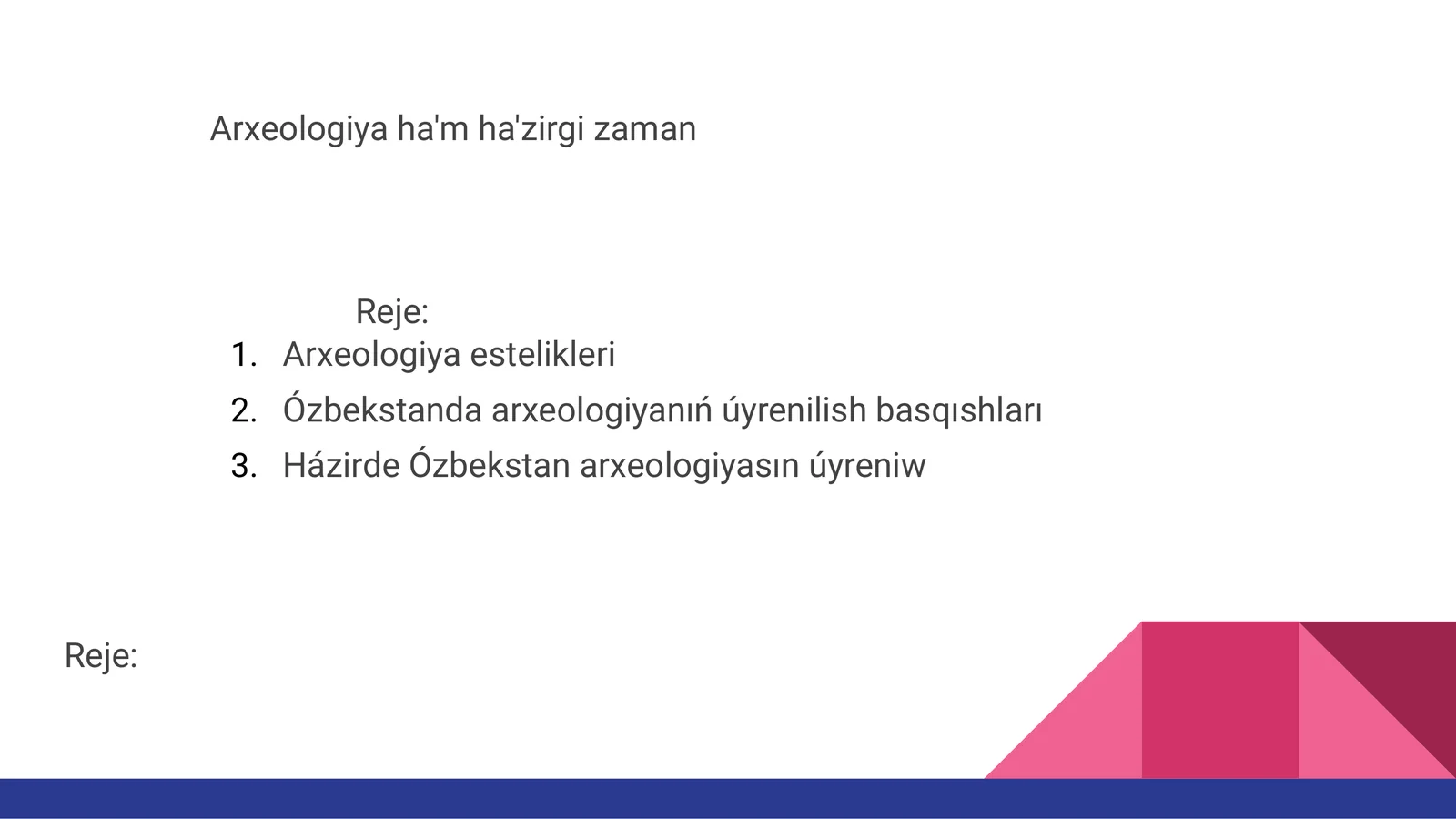 Arxeologiya ha'm ha'zirgi zaman

Reje:
1. Arxeologiya estelikleri
2. Ózbekstanda arxeologiyanıń úyrenilish basqıshları
3. Házirde Ózbekstan arxeologiyasın úyreniw

Reje: